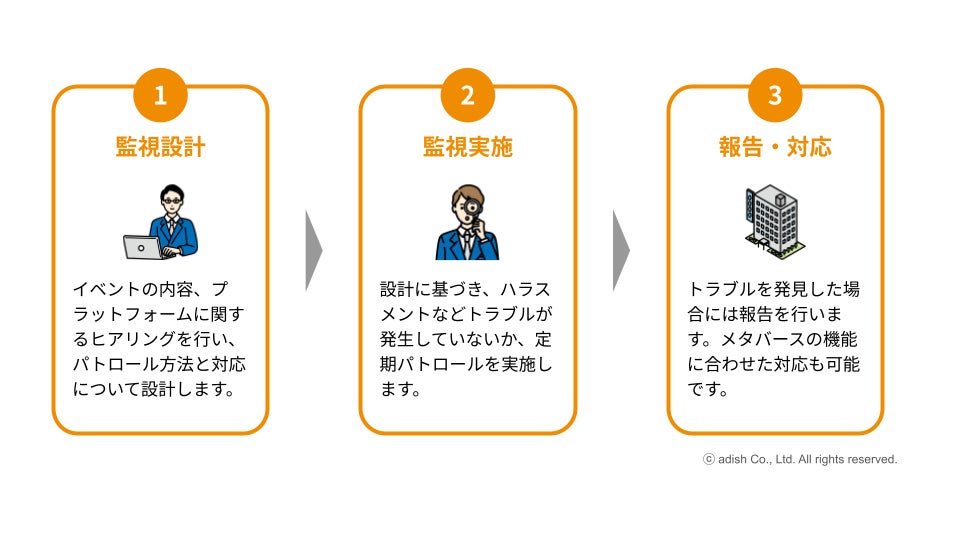 1

監視設計

イベントの内容、プラットフォームに関するヒアリングを行い、パトロール方法と対応について設計します。

2

監視実施

設計に基づき、ハラスメントなどトラブルが発生していないか、定期パトロールを実施します。

3

報告・対応

トラブルを発見した場合には報告を行います。メタバースの機能に合わせた対応も可能です。

ⓒ adish Co., Ltd. All rights reserved.